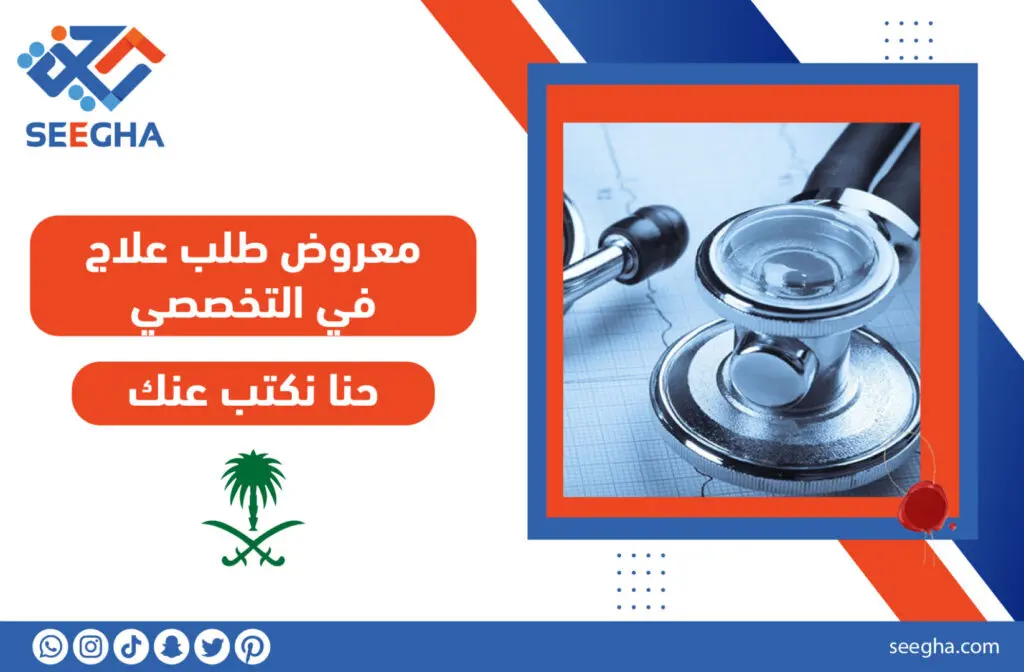 SEEGHA

معروض طلب علاج في التخصصي

حنا نكتب عنك

seegha.com